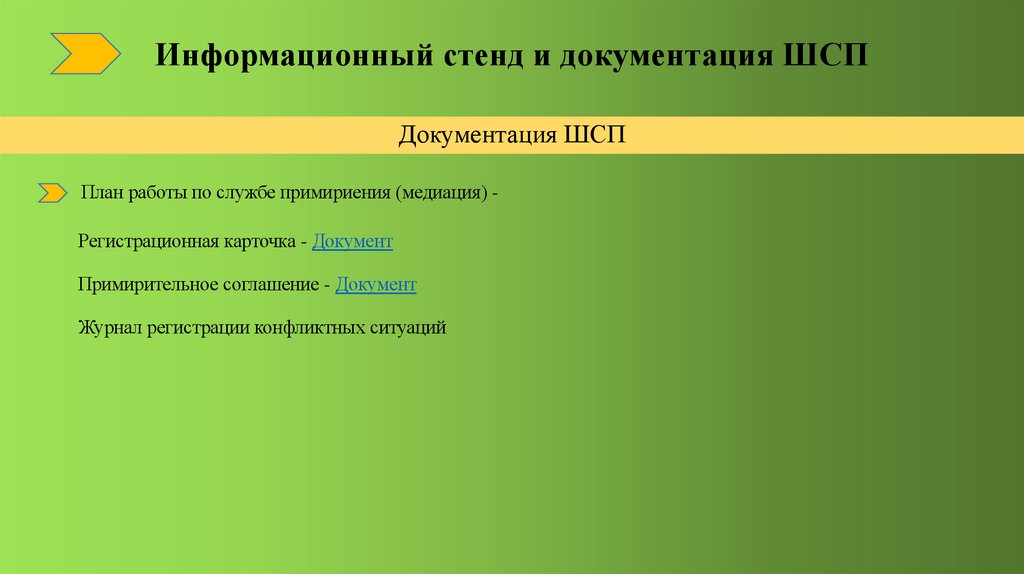 Информационный стенд и документация ШСП

Документация ШСП

План работы по службе примириения (медиация) -

Регистрационная карточка - Документ

Примирительное соглашение - Документ

Журнал регистрации конфликтных ситуаций